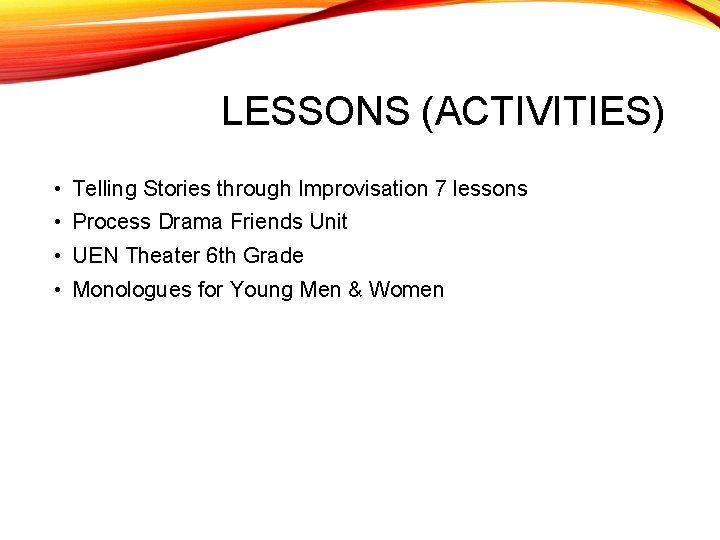 LESSONS (ACTIVITIES)

• Telling Stories through Improvisation 7 lessons
• Process Drama Friends Unit
• UEN Theater 6th Grade
• Monologues for Young Men & Women